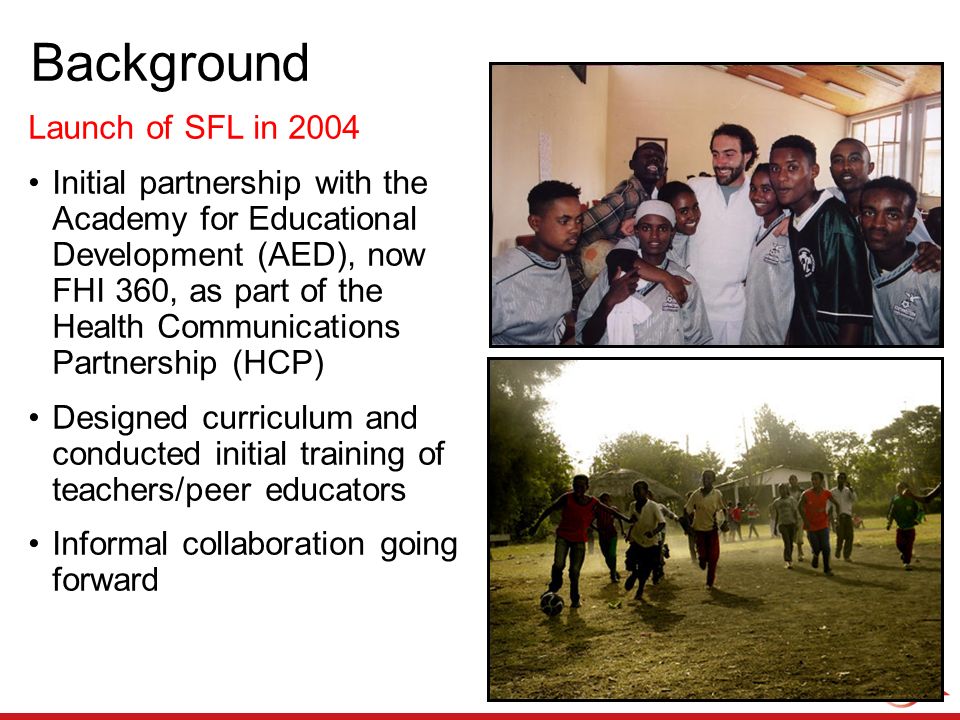 Background

Launch of SFL in 2004

• Initial partnership with the Academy for Educational Development (AED), now FHI 360, as part of the Health Communications Partnership (HCP)

• Designed curriculum and conducted initial training of teachers/peer educators

• Informal collaboration going forward